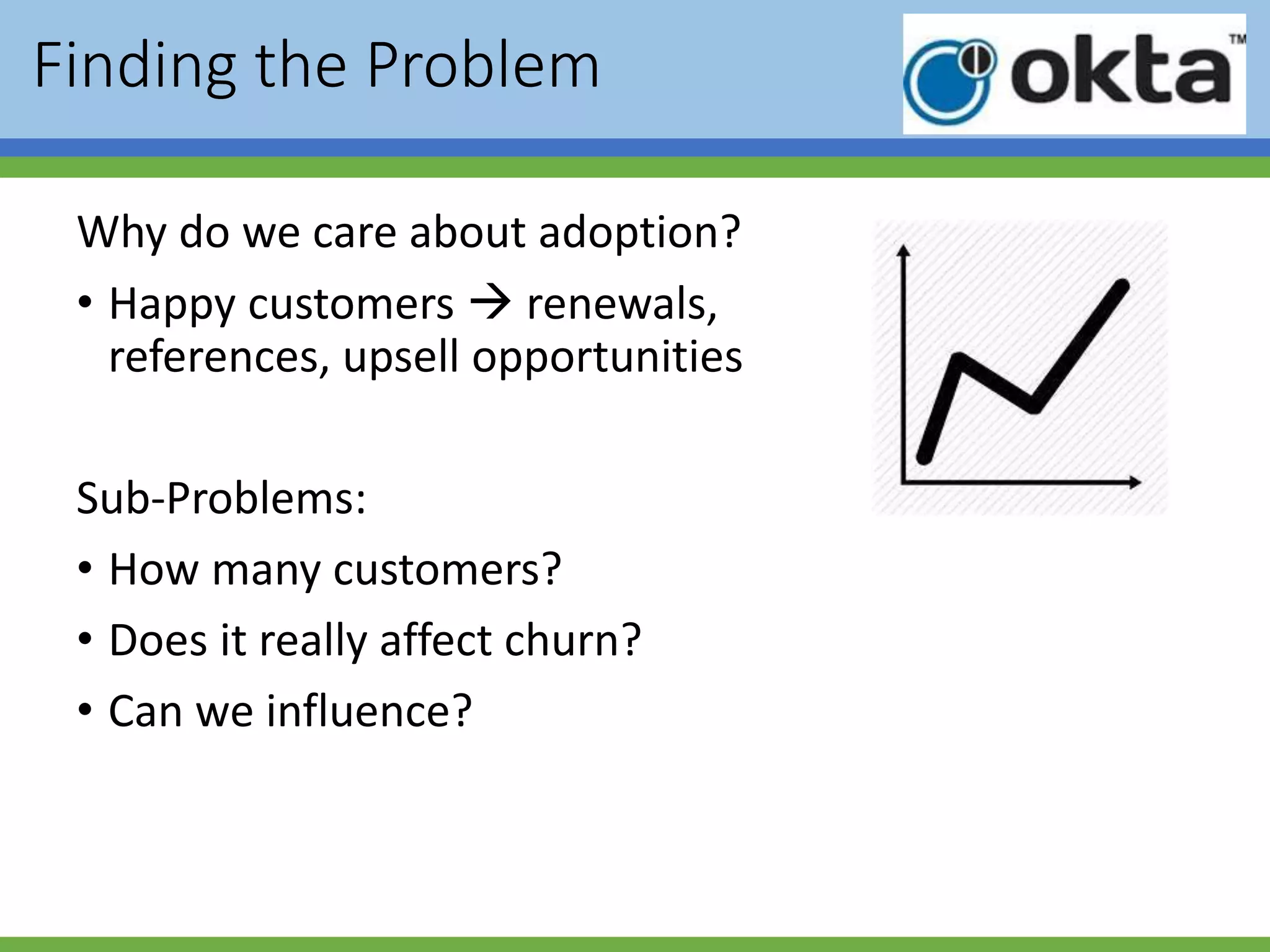 Finding the Problem

okta™

Why do we care about adoption?

• Happy customers → renewals, references, upsell opportunities

Sub-Problems:

• How many customers?

• Does it really affect churn?

• Can we influence?